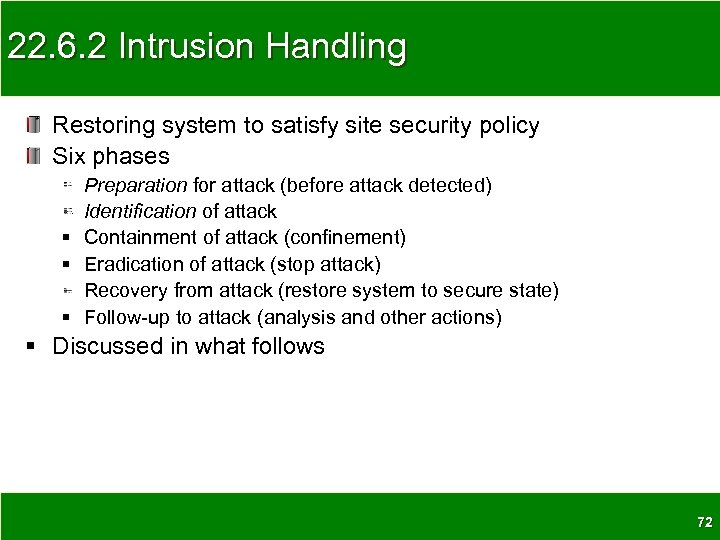 22.6.2 Intrusion Handling

- Restoring system to satisfy site security policy
- Six phases
  - Preparation for attack (before attack detected)
  - Identification of attack
  - Containment of attack (confinement)
  - Eradication of attack (stop attack)
  - Recovery from attack (restore system to secure state)
  - Follow-up to attack (analysis and other actions)
- Discussed in what follows

72